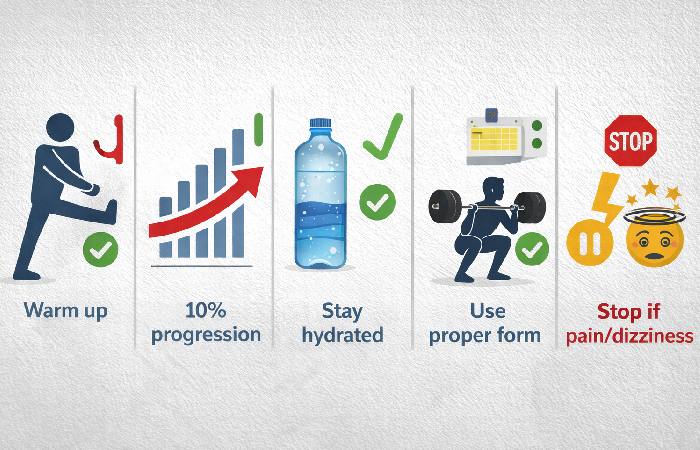 Warm up

10% progression

Stay hydrated

Use proper form

STOP

Stop if pain/dizziness